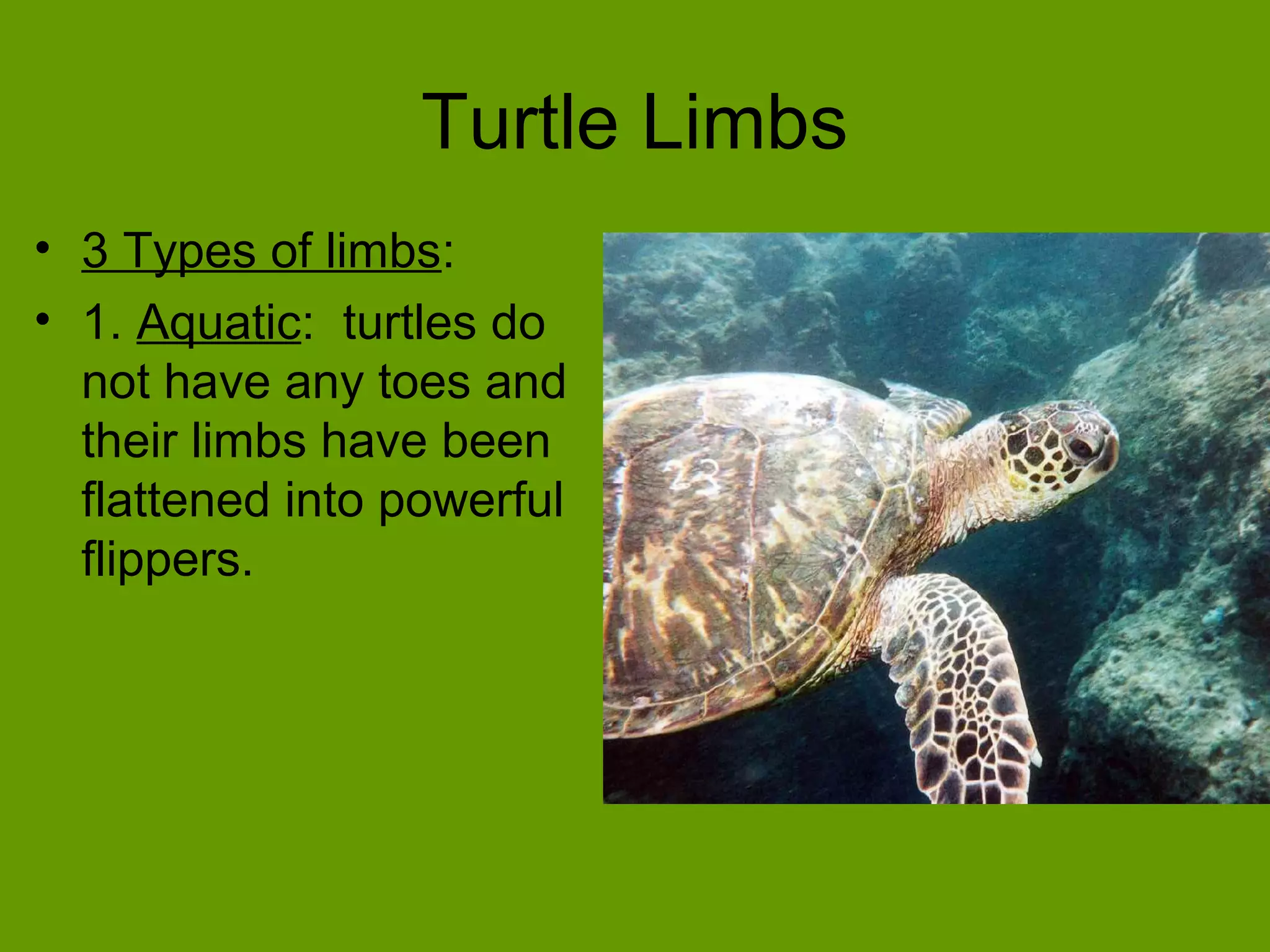 Turtle Limbs

• 3 Types of limbs:
• 1. Aquatic: turtles do not have any toes and their limbs have been flattened into powerful flippers.

23